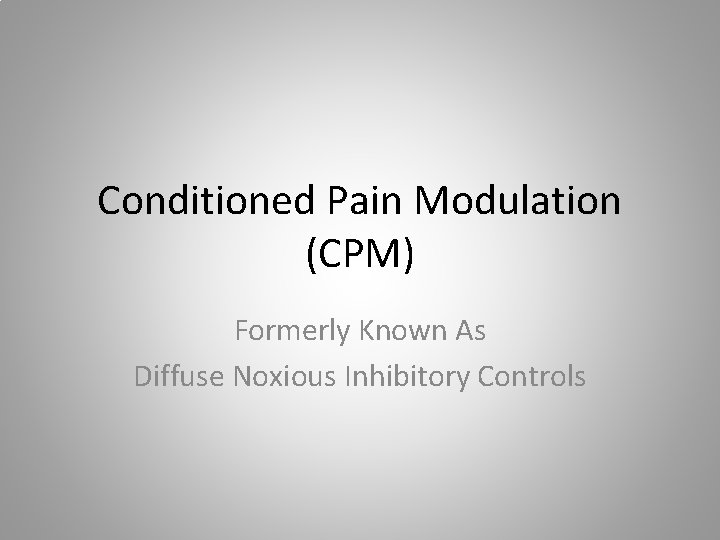 Conditioned Pain Modulation (CPM)

Formerly Known As
Diffuse Noxious Inhibitory Controls